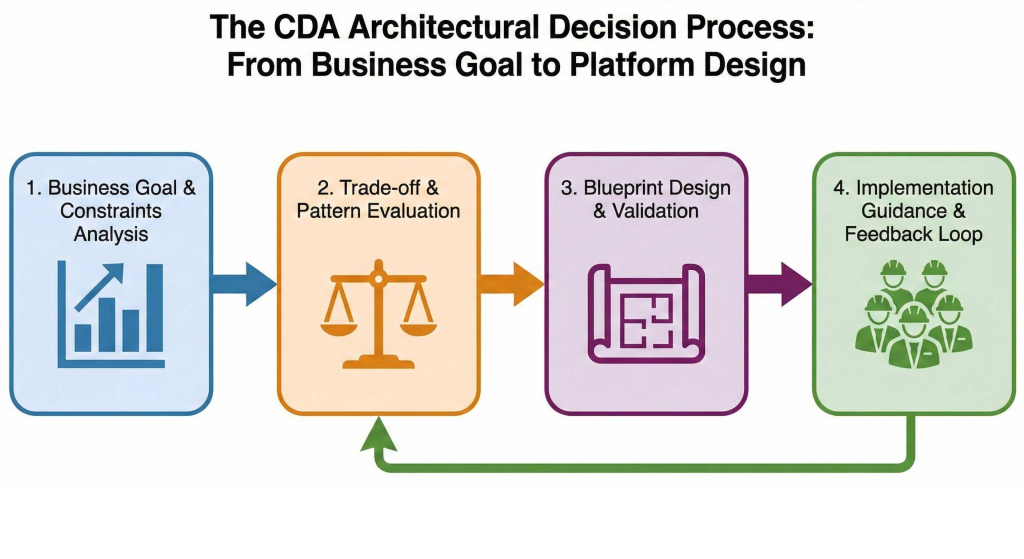 The CDA Architectural Decision Process:
From Business Goal to Platform Design

1. Business Goal & Constraints Analysis

2. Trade-off & Pattern Evaluation

3. Blueprint Design & Validation

4. Implementation Guidance & Feedback Loop